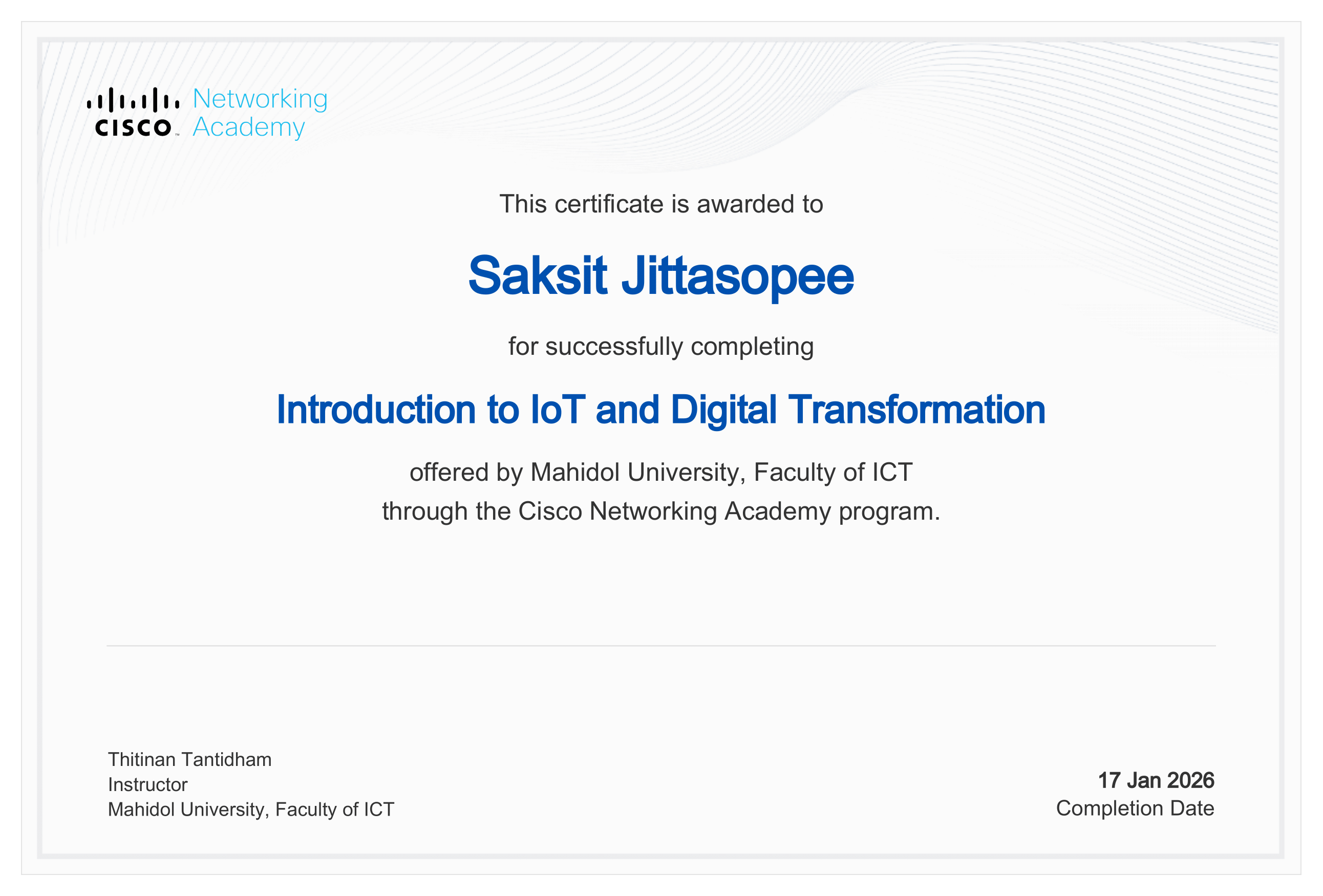 CISCO Networking Academy

This certificate is awarded to

Saksit Jittasopee

for successfully completing

Introduction to IoT and Digital Transformation

offered by Mahidol University, Faculty of ICT
through the Cisco Networking Academy program.

Thitinan Tantidham
Instructor
Mahidol University, Faculty of ICT

17 Jan 2026
Completion Date